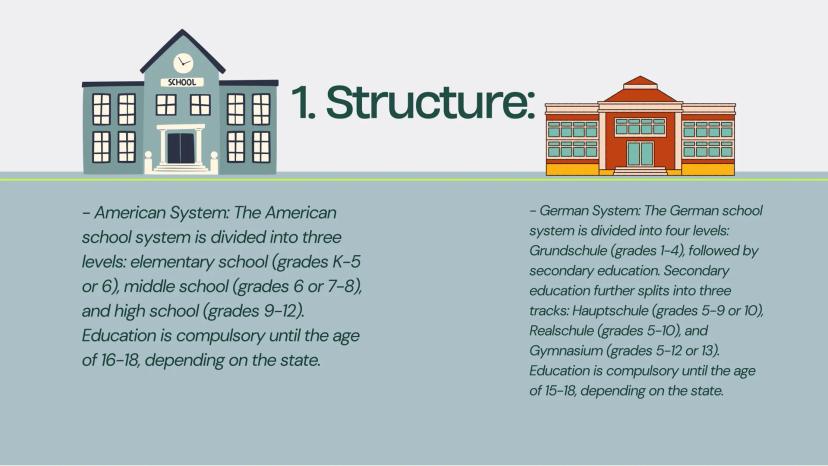 SCHOOL

1. Structure:

- American System: The American school system is divided into three levels: elementary school (grades K-5 or 6), middle school (grades 6 or 7-8), and high school (grades 9-12). Education is compulsory until the age of 16-18, depending on the state.

- German System: The German school system is divided into four levels: Grundschule (grades 1-4), followed by secondary education. Secondary education further splits into three tracks: Hauptschule (grades 5-9 or 10), Realschule (grades 5-10), and Gymnasium (grades 5-12 or 13). Education is compulsory until the age of 15-18, depending on the state.